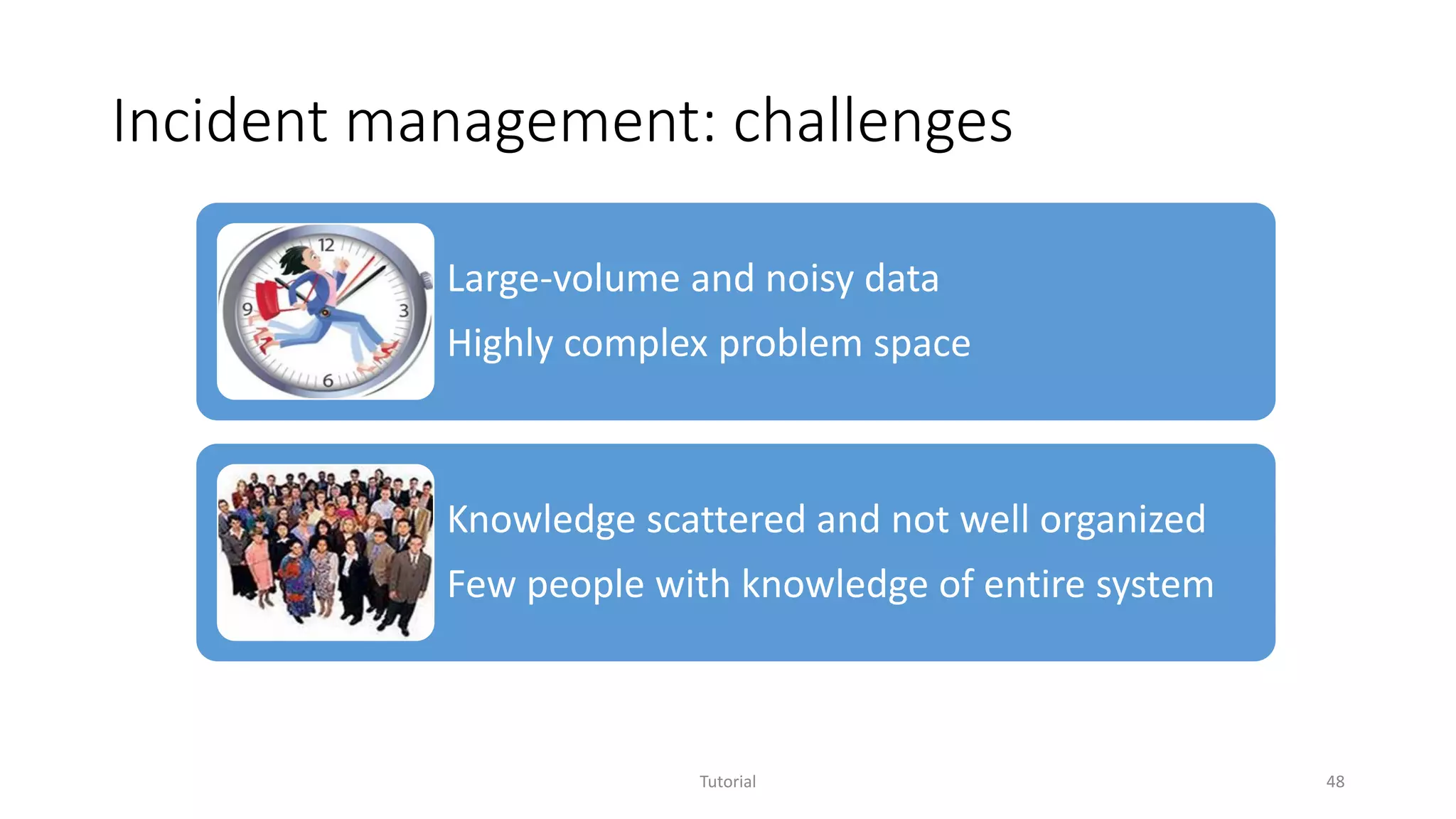 Incident management: challenges

12
9
3
6

Large-volume and noisy data

Highly complex problem space

Knowledge scattered and not well organized

Few people with knowledge of entire system

Tutorial

48